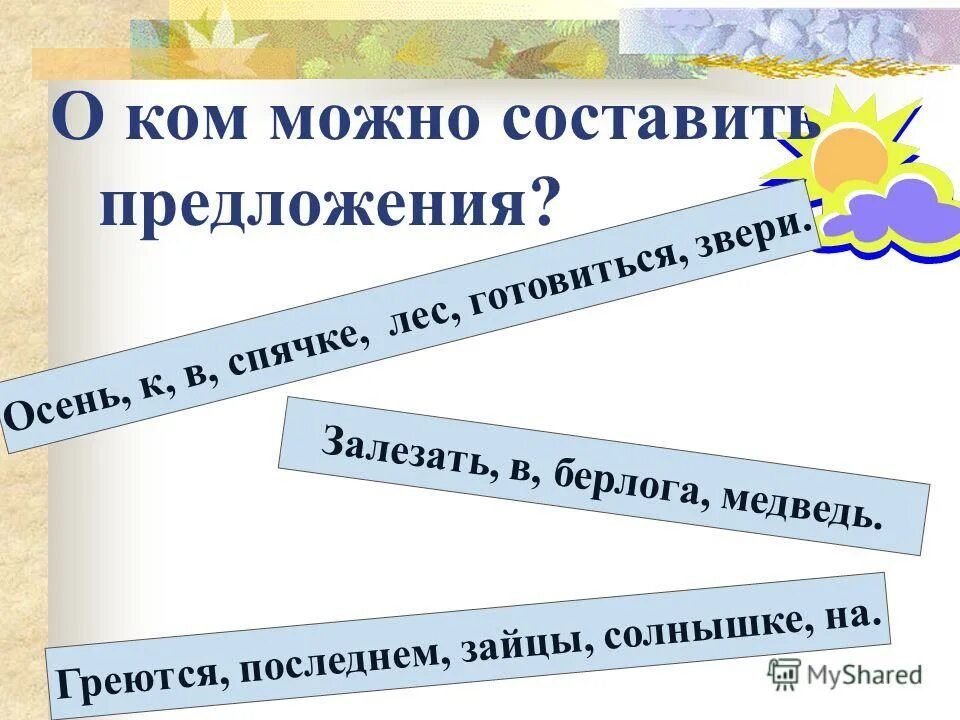 О ком можно составить предложения?

Осень, к, в, спячке, лес, готовиться, звери.

Залезать, в, берлога, медведь.

Греются, последнем, зайцы, солнышке, на.

MyShared